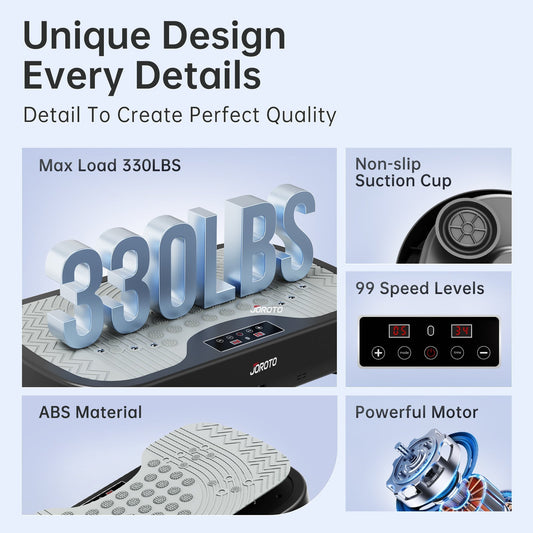 Unique Design Every Details

Detail To Create Perfect Quality

Max Load 330LBS

330LBS

JOROTO

JOROTO

Non-slip Suction Cup

99 Speed Levels

05

34

mode

time

ABS Material

Powerful Motor